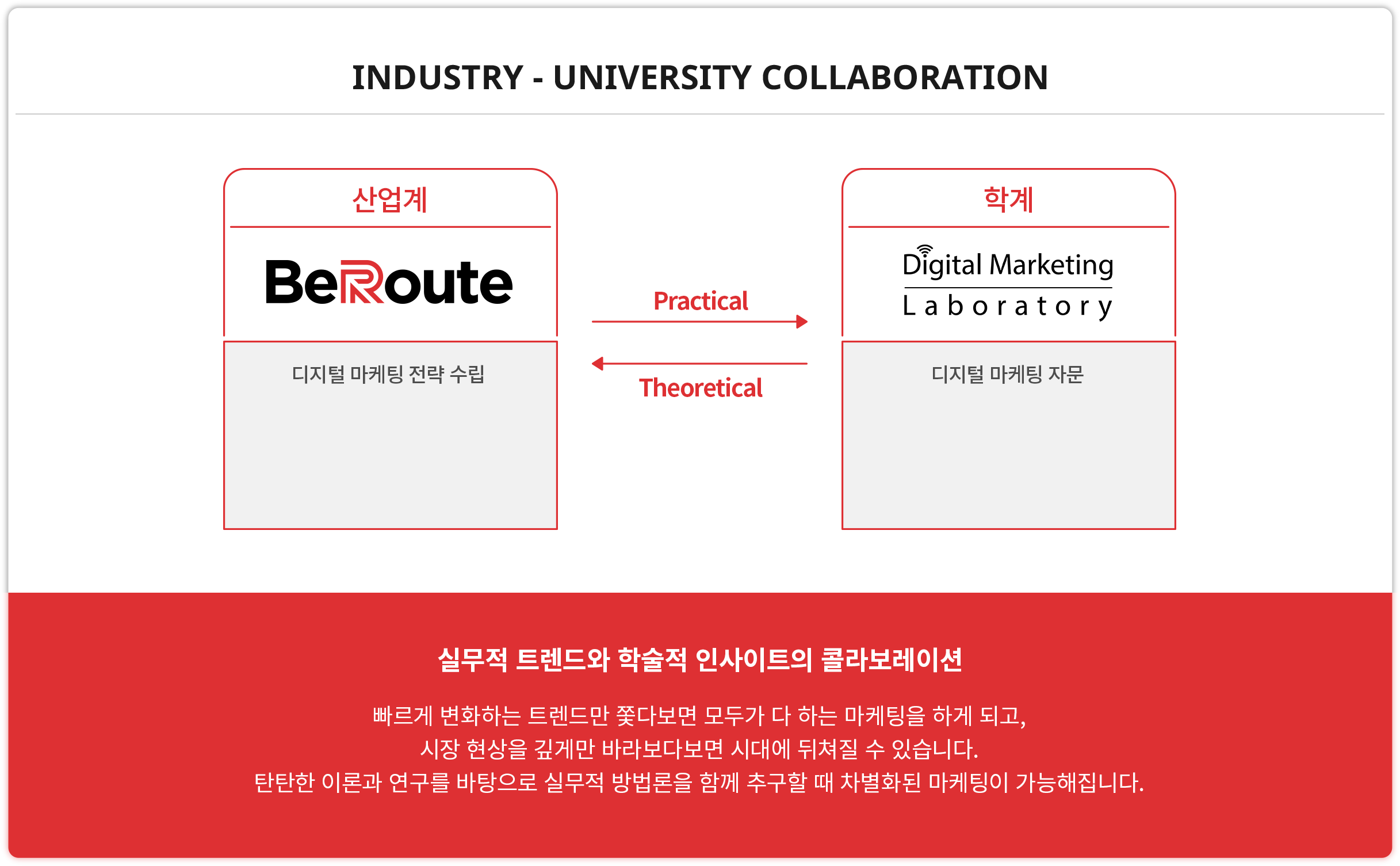 INDUSTRY - UNIVERSITY COLLABORATION

산업계

BeRoute

디지털 마케팅 전략 수립

Practical

Theoretical

학계

Digital Marketing
Laboratory

디지털 마케팅 자문

실무적 트렌드와 학술적 인사이트의 콜라보레이션

빠르게 변화하는 트렌드만 쫓다보면 모두가 다 하는 마케팅을 하게 되고,
시장 현상을 깊게만 바라보다보면 시대에 뒤쳐질 수 있습니다.
탄탄한 이론과 연구를 바탕으로 실무적 방법론을 함께 추구할 때 차별화된 마케팅이 가능해집니다.